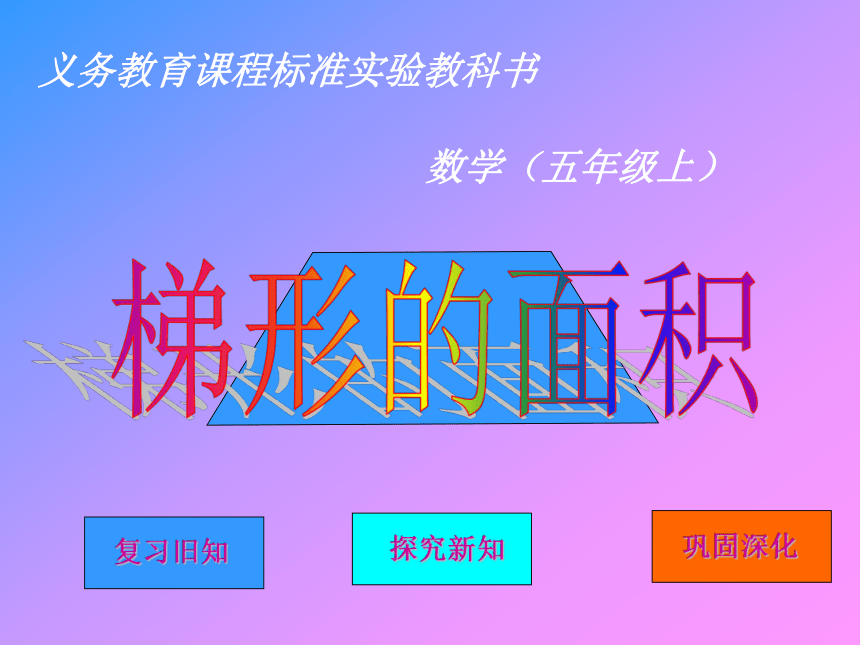 义务教育课程标准实验教科书

数学（五年级上）

梯形的面积

复习旧知

探究新知

巩固深化